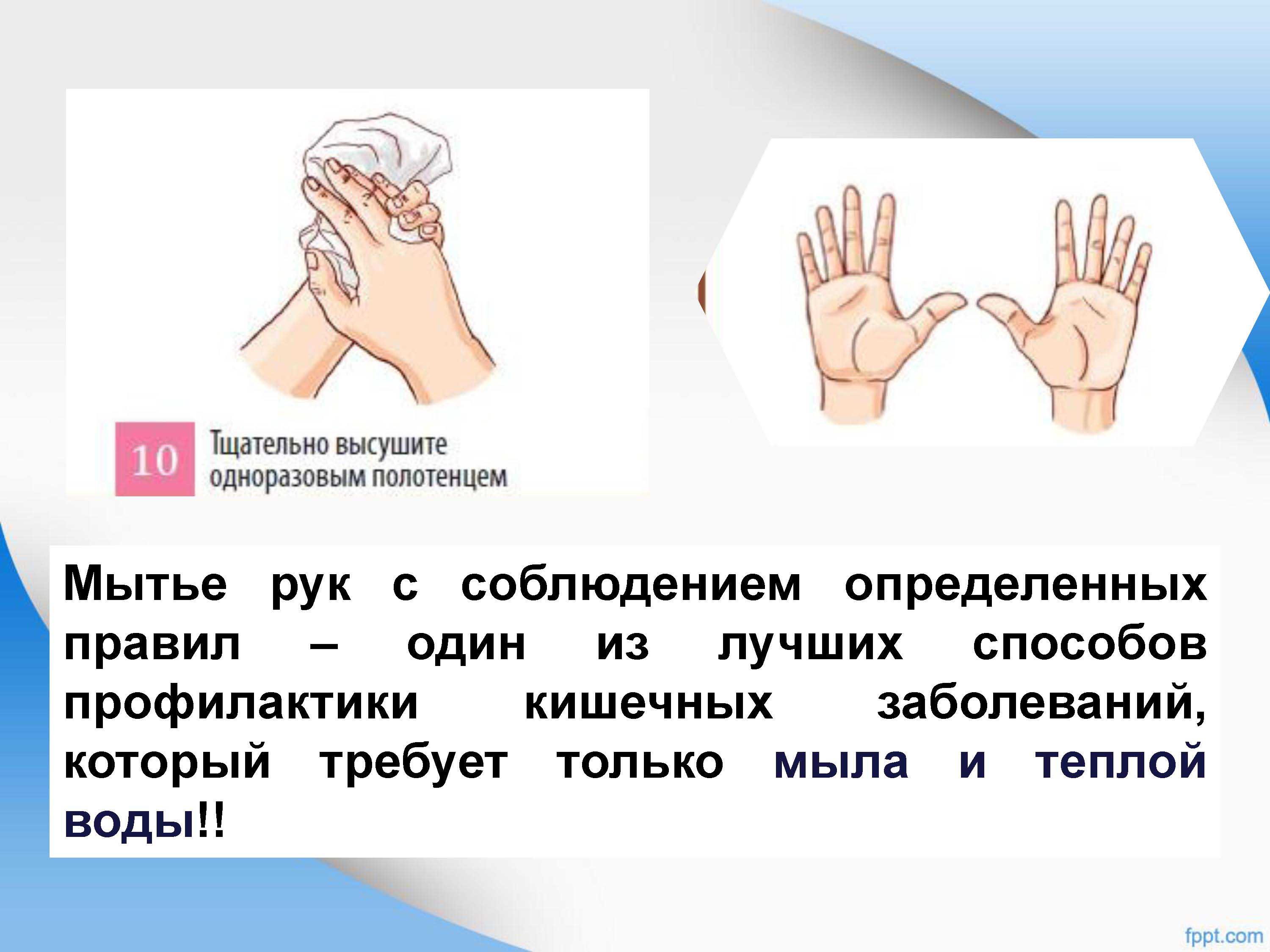 10 Тщательно высушите одноразовым полотенцем

Мытье рук с соблюдением определенных правил – один из лучших способов профилактики кишечных заболеваний, который требует только мыла и теплой воды!!

fppt.com